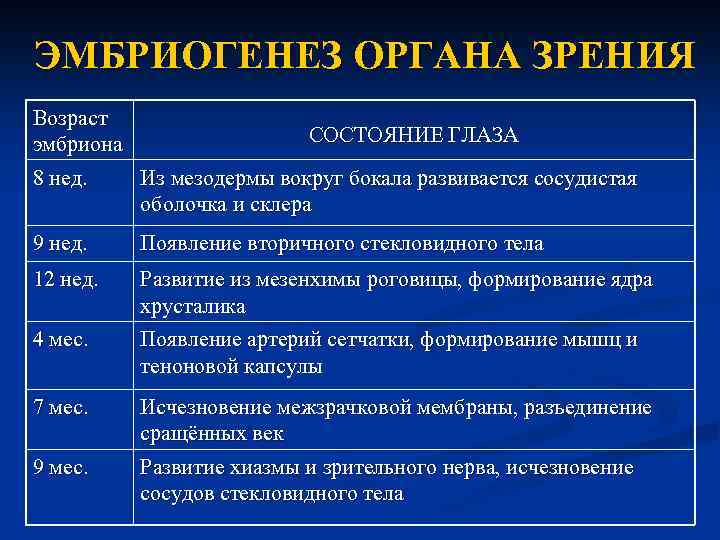 ЭМБРИОГЕНЕЗ ОРГАНА ЗРЕНИЯ

| Возраст эмбриона | СОСТОЯНИЕ ГЛАЗА |
|---|---|
| 8 нед. | Из мезодермы вокруг бокала развивается сосудистая оболочка и склера |
| 9 нед. | Появление вторичного стекловидного тела |
| 12 нед. | Развитие из мезенхимы роговицы, формирование ядра хрусталика |
| 4 мес. | Появление артерий сетчатки, формирование мышц и теноновой капсулы |
| 7 мес. | Исчезновение межзрачковой мембраны, разъединение сращённых век |
| 9 мес. | Развитие хиазмы и зрительного нерва, исчезновение сосудов стекловидного тела |